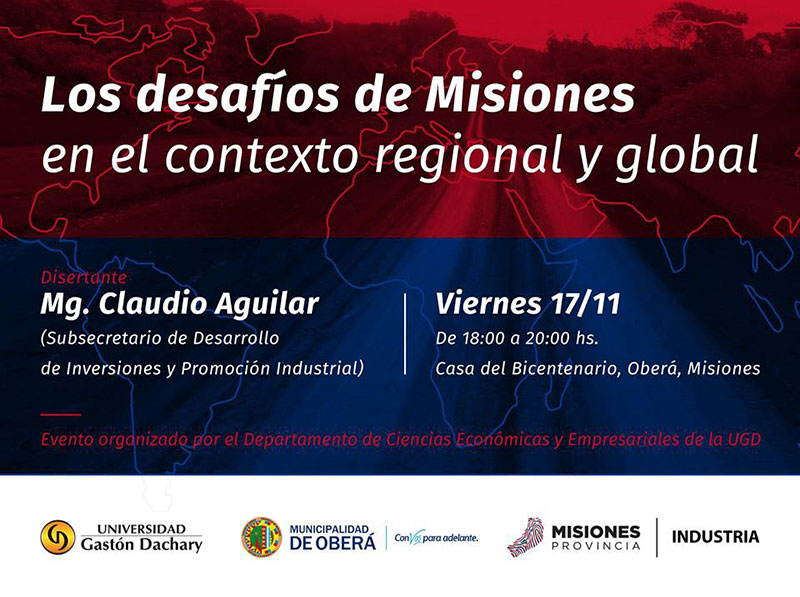 Los desafíos de Misiones
en el contexto regional y global

Disertante
Mg. Claudio Aguilar
(Subsecretario de Desarrollo de Inversiones y Promoción Industrial)

Viernes 17/11
De 18:00 a 20:00 hs.
Casa del Bicentenario, Oberá, Misiones

Evento organizado por el Departamento de Ciencias Económicas y Empresariales de la UGD

UNIVERSIDAD Gastón Dachary

MUNICIPALIDAD DE OBERÁ

Con Vos para adelante.

MISIONES PROVINCIA

INDUSTRIA